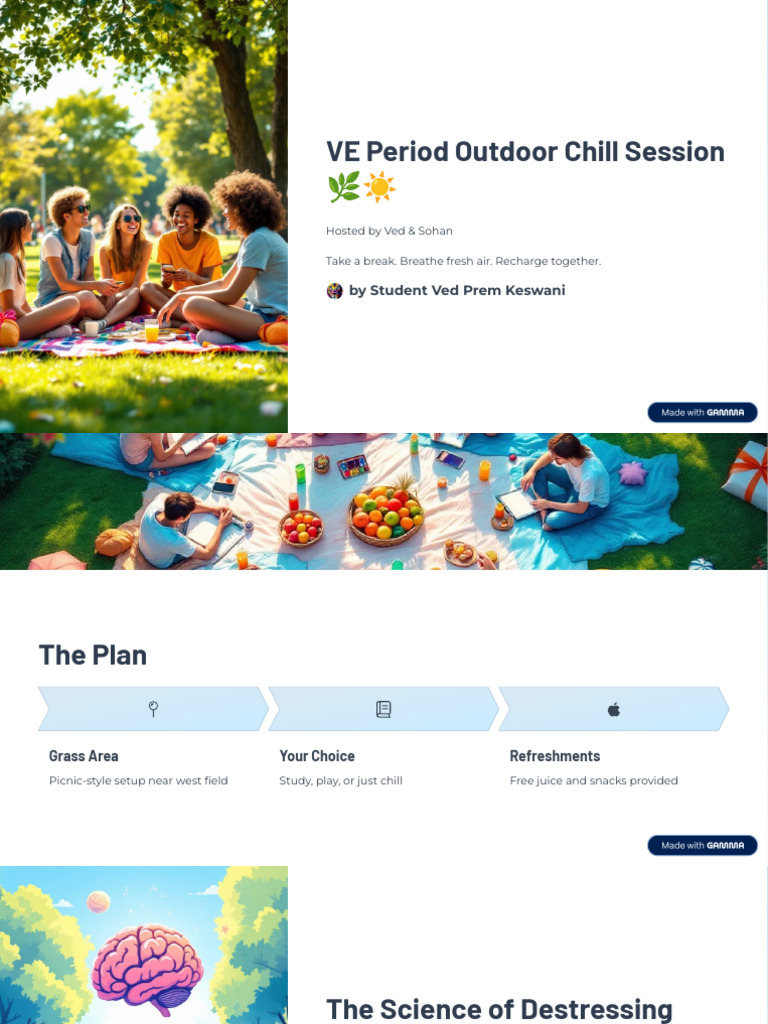 VE Period Outdoor Chill Session 🌿☀️

Hosted by Ved & Sohan

Take a break. Breathe fresh air. Recharge together.

by Student Ved Prem Keswani

Made with GAMMA

The Plan

Grass Area

Picnic-style setup near west field

Your Choice

Study, play, or just chill

Refreshments

Free juice and snacks provided

Made with GAMMA

The Science of Destressing